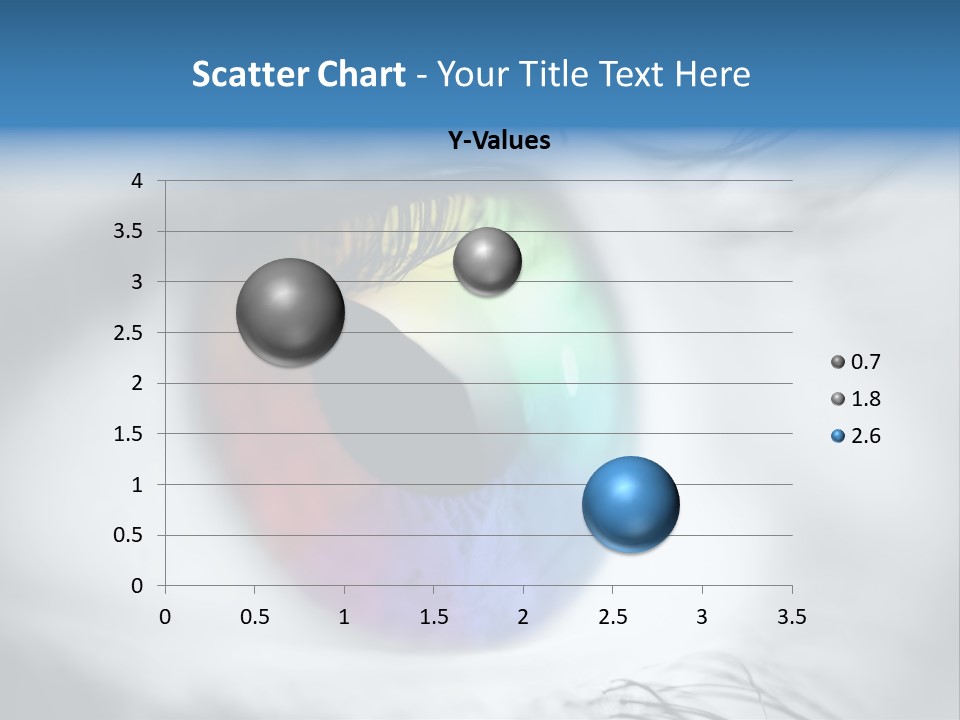 Scatter Chart - Your Title Text Here

Y-Values

4
3.5
3
2.5
2
1.5
1
0.5
0

0 0.5 1 1.5 2 2.5 3 3.5

0.7
1.8
2.6